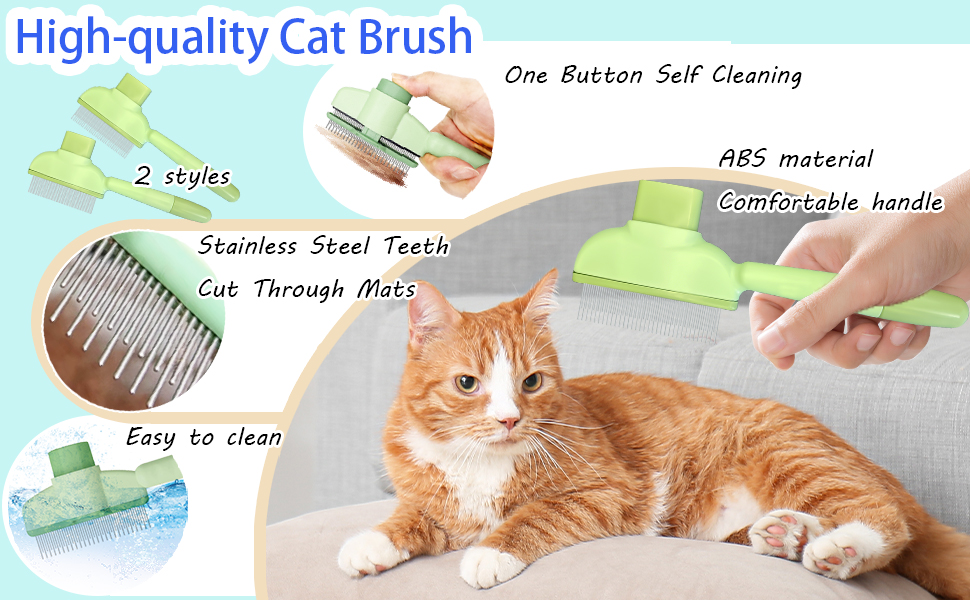 High-quality Cat Brush

One Button Self Cleaning

2 styles

ABS material

Comfortable handle

Stainless Steel Teeth

Cut Through Mats

Easy to clean